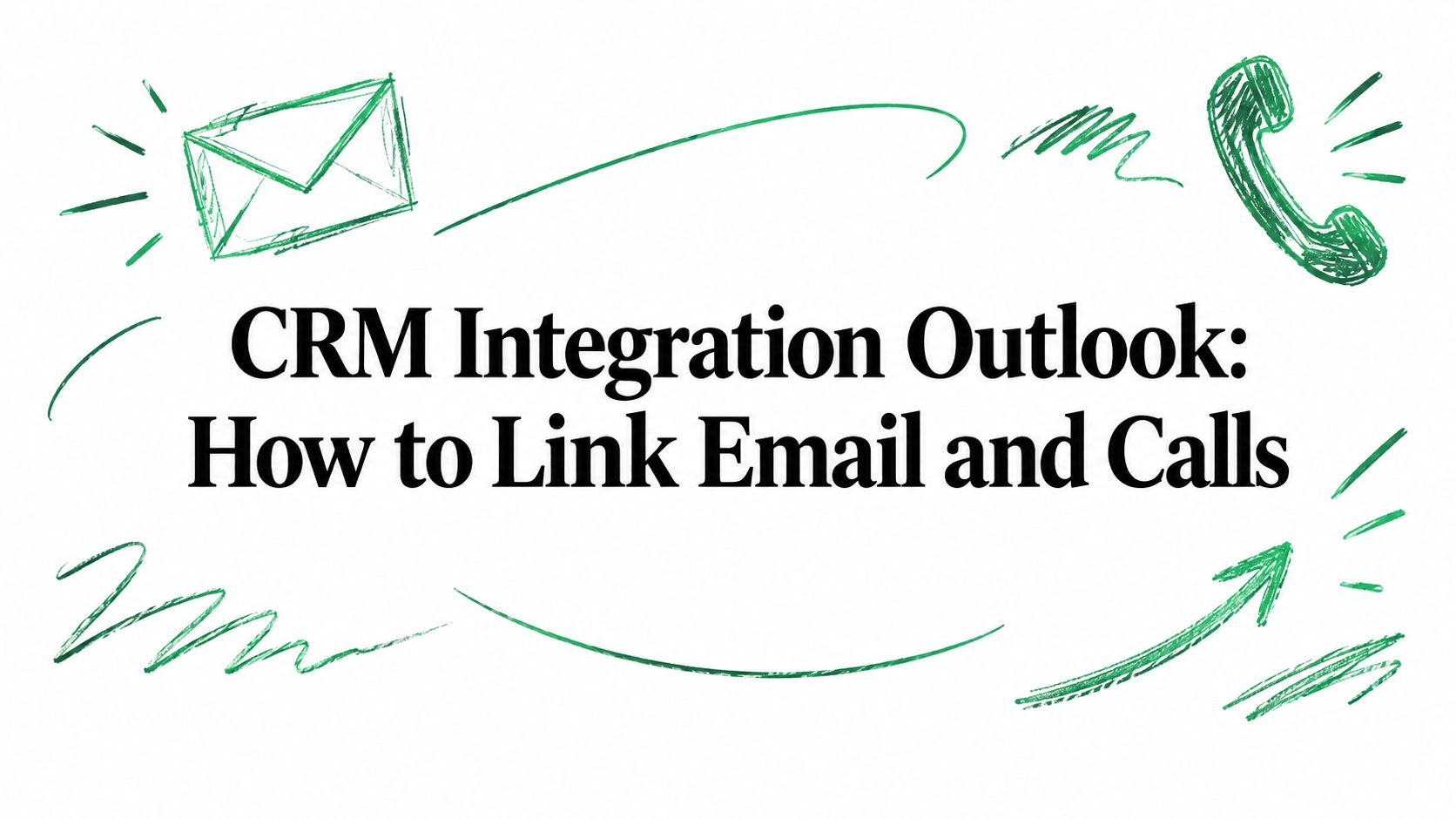 CRM Integration Outlook:
How to Link Email and Calls